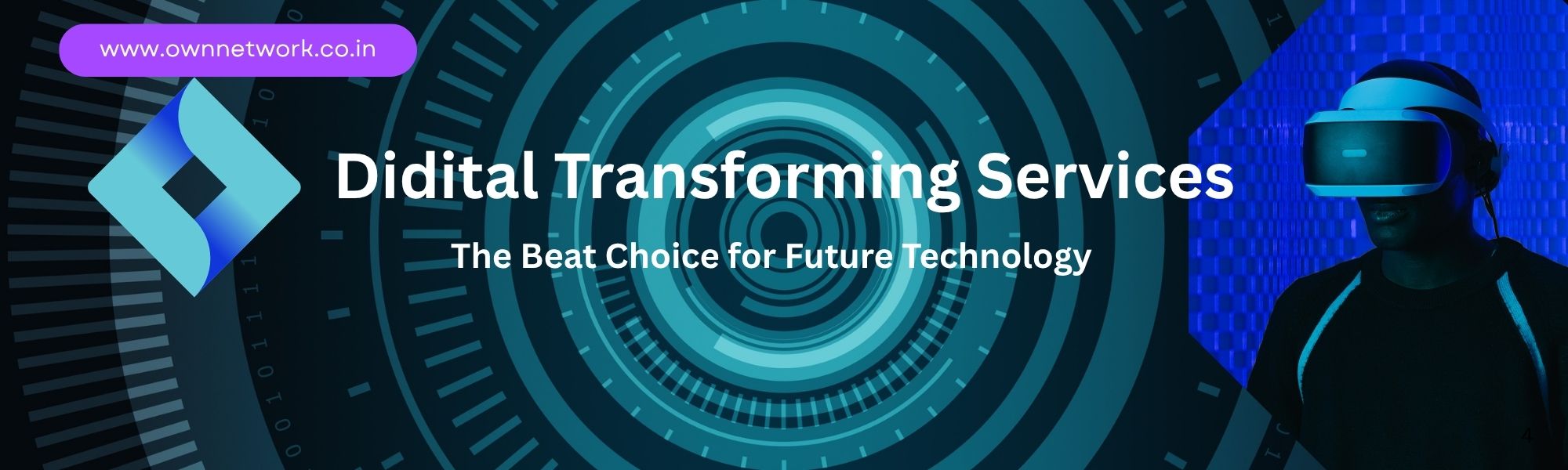 www.ownnetwork.co.in

Didital Transforming Services

The Beat Choice for Future Technology